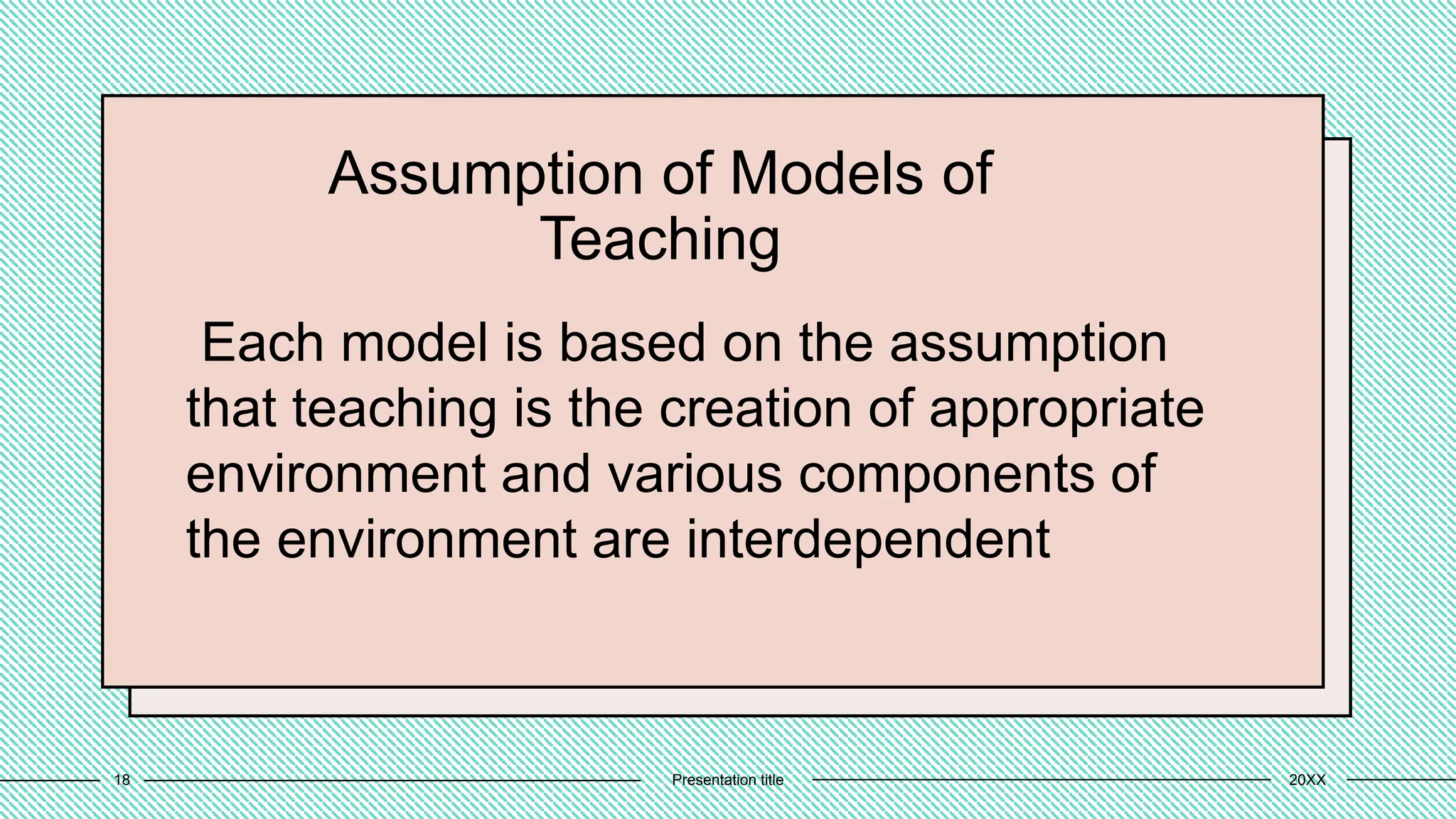 Assumption of Models of Teaching

Each model is based on the assumption that teaching is the creation of appropriate environment and various components of the environment are interdependent

18

Presentation title

20XX